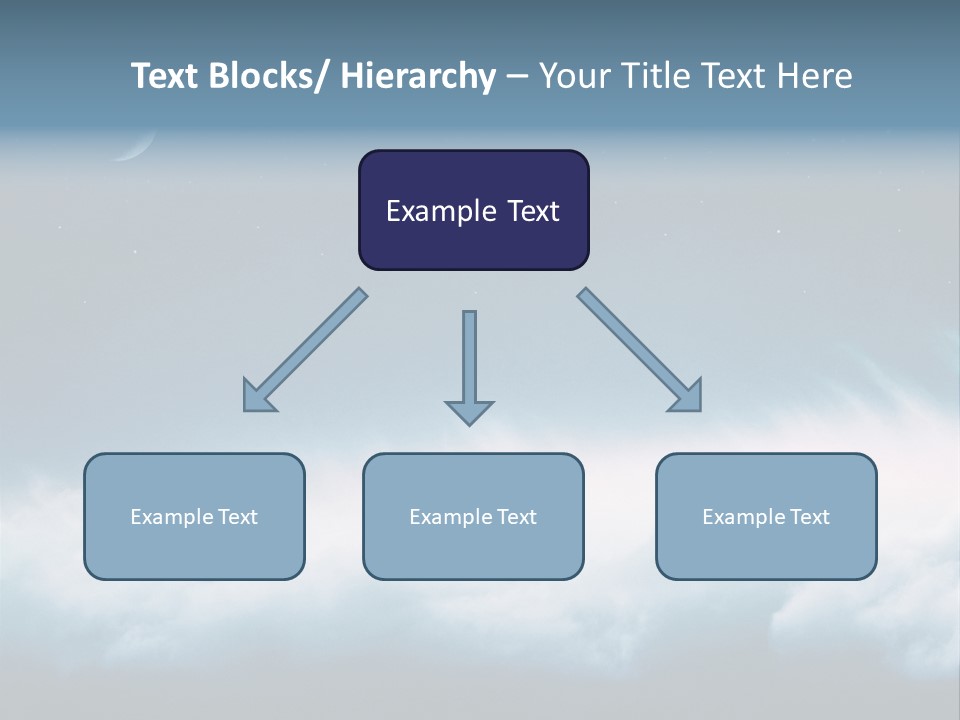 Text Blocks/ Hierarchy – Your Title Text Here

Example Text

Example Text

Example Text

Example Text